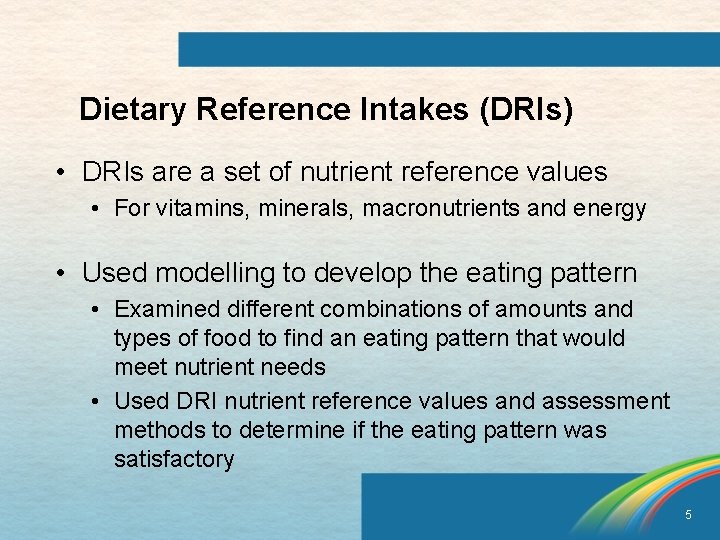 Dietary Reference Intakes (DRIs)

• DRIs are a set of nutrient reference values
 • For vitamins, minerals, macronutrients and energy

• Used modelling to develop the eating pattern
 • Examined different combinations of amounts and types of food to find an eating pattern that would meet nutrient needs
 • Used DRI nutrient reference values and assessment methods to determine if the eating pattern was satisfactory

5